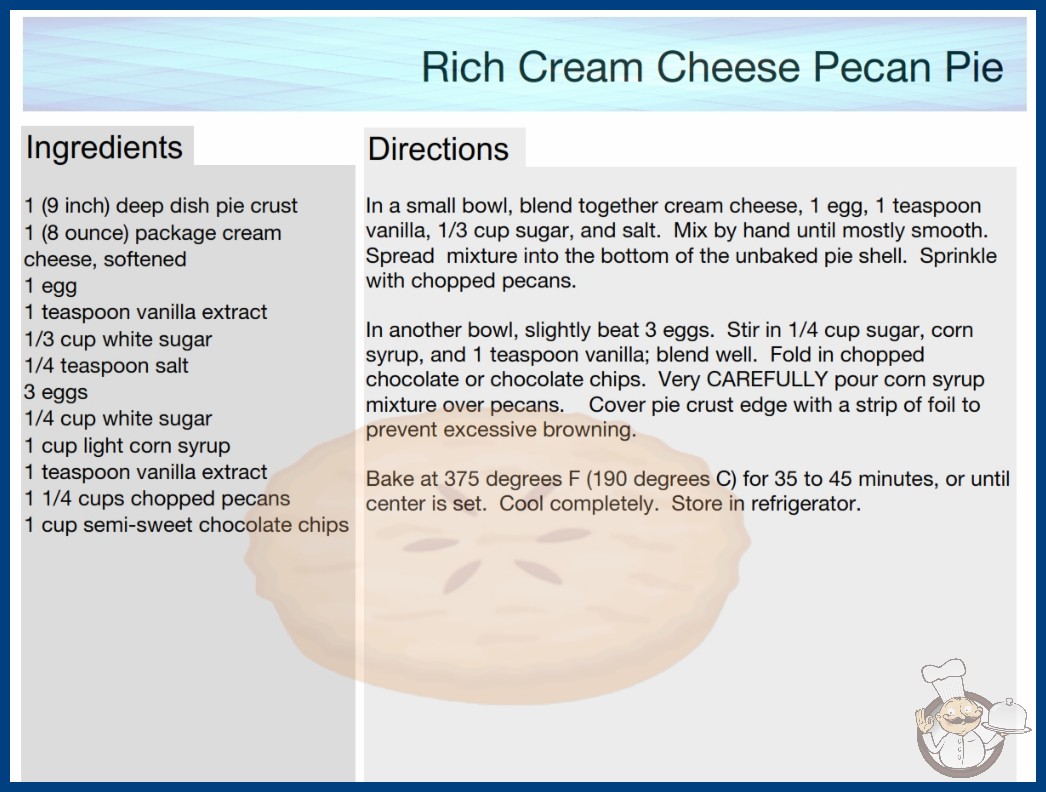 Rich Cream Cheese Pecan Pie

Ingredients

1 (9 inch) deep dish pie crust
1 (8 ounce) package cream cheese, softened
1 egg
1 teaspoon vanilla extract
1/3 cup white sugar
1/4 teaspoon salt
3 eggs
1/4 cup white sugar
1 cup light corn syrup
1 teaspoon vanilla extract
1 1/4 cups chopped pecans
1 cup semi-sweet chocolate chips

Directions

In a small bowl, blend together cream cheese, 1 egg, 1 teaspoon vanilla, 1/3 cup sugar, and salt. Mix by hand until mostly smooth. Spread mixture into the bottom of the unbaked pie shell. Sprinkle with chopped pecans.

In another bowl, slightly beat 3 eggs. Stir in 1/4 cup sugar, corn syrup, and 1 teaspoon vanilla; blend well. Fold in chopped chocolate or chocolate chips. Very CAREFULLY pour corn syrup mixture over pecans. Cover pie crust edge with a strip of foil to prevent excessive browning.

Bake at 375 degrees F (190 degrees C) for 35 to 45 minutes, or until center is set. Cool completely. Store in refrigerator.